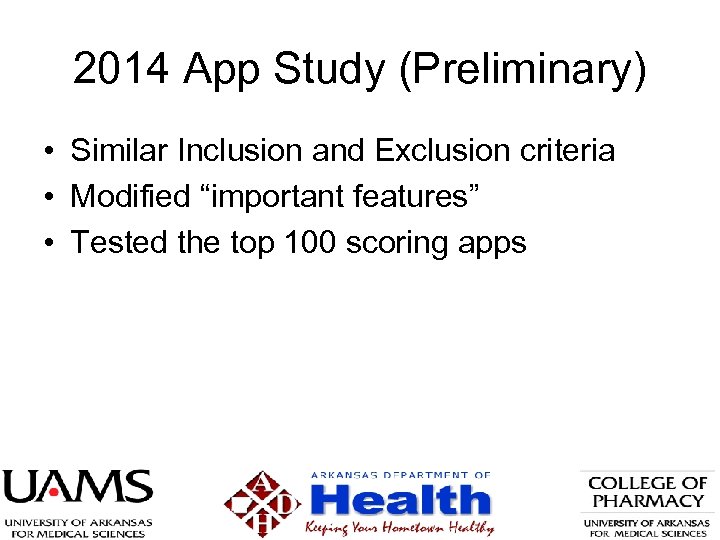 2014 App Study (Preliminary)

• Similar Inclusion and Exclusion criteria
• Modified “important features”
• Tested the top 100 scoring apps

UAMS
UNIVERSITY OF ARKANSAS FOR MEDICAL SCIENCES

A D H
ARKANSAS DEPARTMENT OF
Health
Keeping Your Hometown Healthy

COLLEGE OF PHARMACY
UNIVERSITY OF ARKANSAS FOR MEDICAL SCIENCES